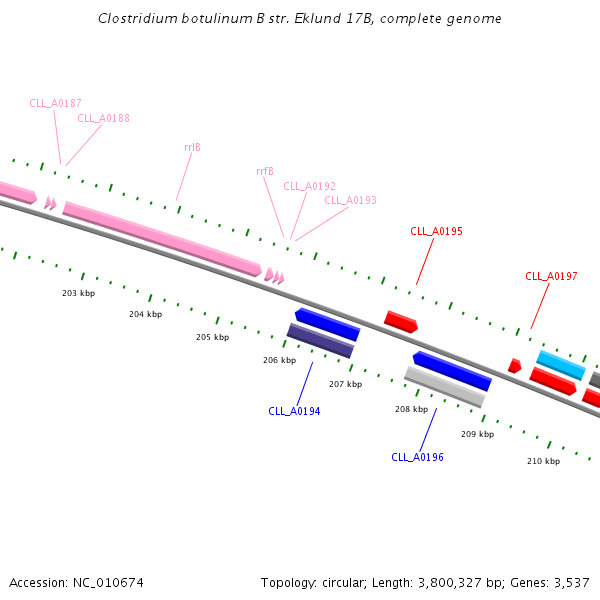 Clostridium botulinum B str. Eklund 17B, complete genome

CLL_A0187
CLL_A0188
rrlB
rrfB
CLL_A0192
CLL_A0193
CLL_A0195
CLL_A0197

203 kbp
204 kbp
205 kbp
206 kbp
207 kbp
208 kbp
209 kbp
210 kbp

CLL_A0194
CLL_A0196

Accession: NC_010674

Topology: circular; Length: 3,800,327 bp; Genes: 3,537